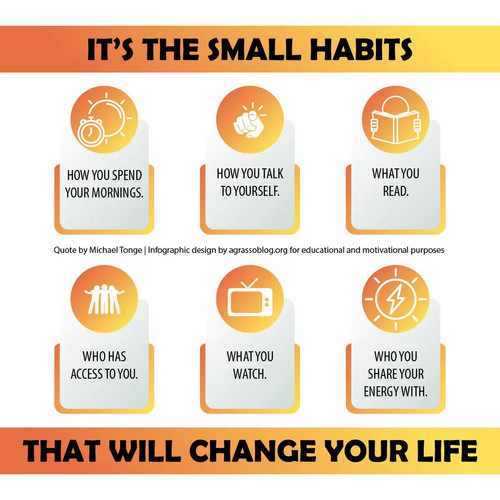 IT'S THE SMALL HABITS

HOW YOU SPEND YOUR MORNINGS.

HOW YOU TALK TO YOURSELF.

WHAT YOU READ.

Quote by Michael Tonge | Infographic design by agrassoblog.org for educational and motivational purposes

WHO HAS ACCESS TO YOU.

WHAT YOU WATCH.

WHO YOU SHARE YOUR ENERGY WITH.

THAT WILL CHANGE YOUR LIFE